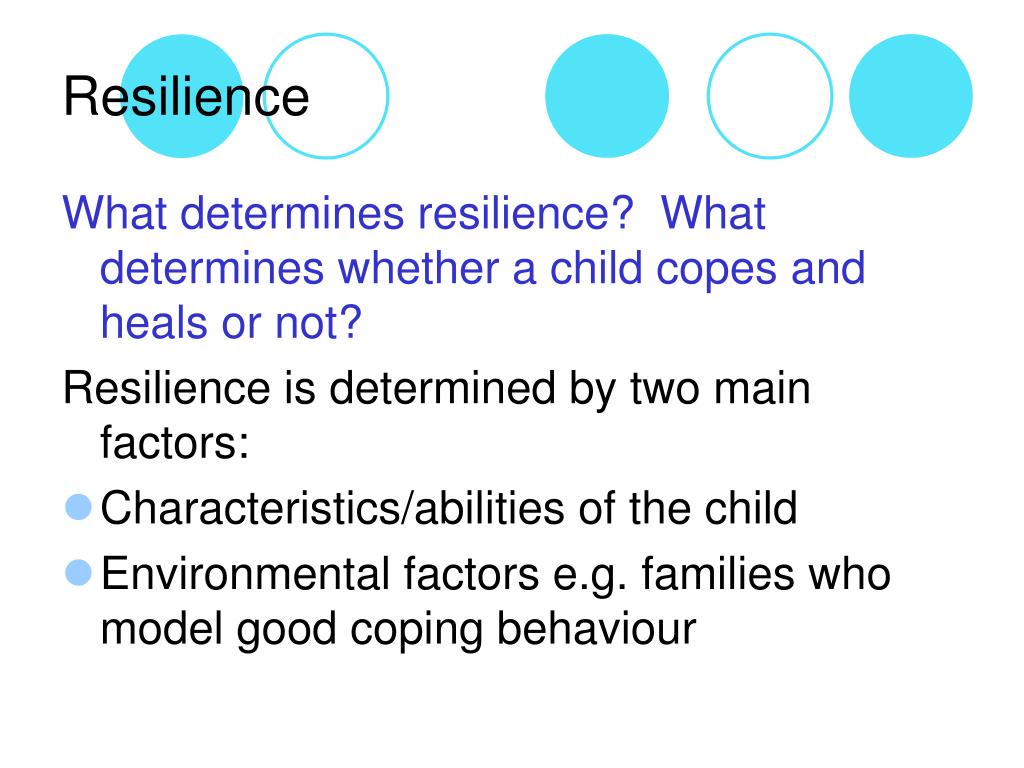 Resilience

What determines resilience? What determines whether a child copes and heals or not?

Resilience is determined by two main factors:

- Characteristics/abilities of the child
- Environmental factors e.g. families who model good coping behaviour